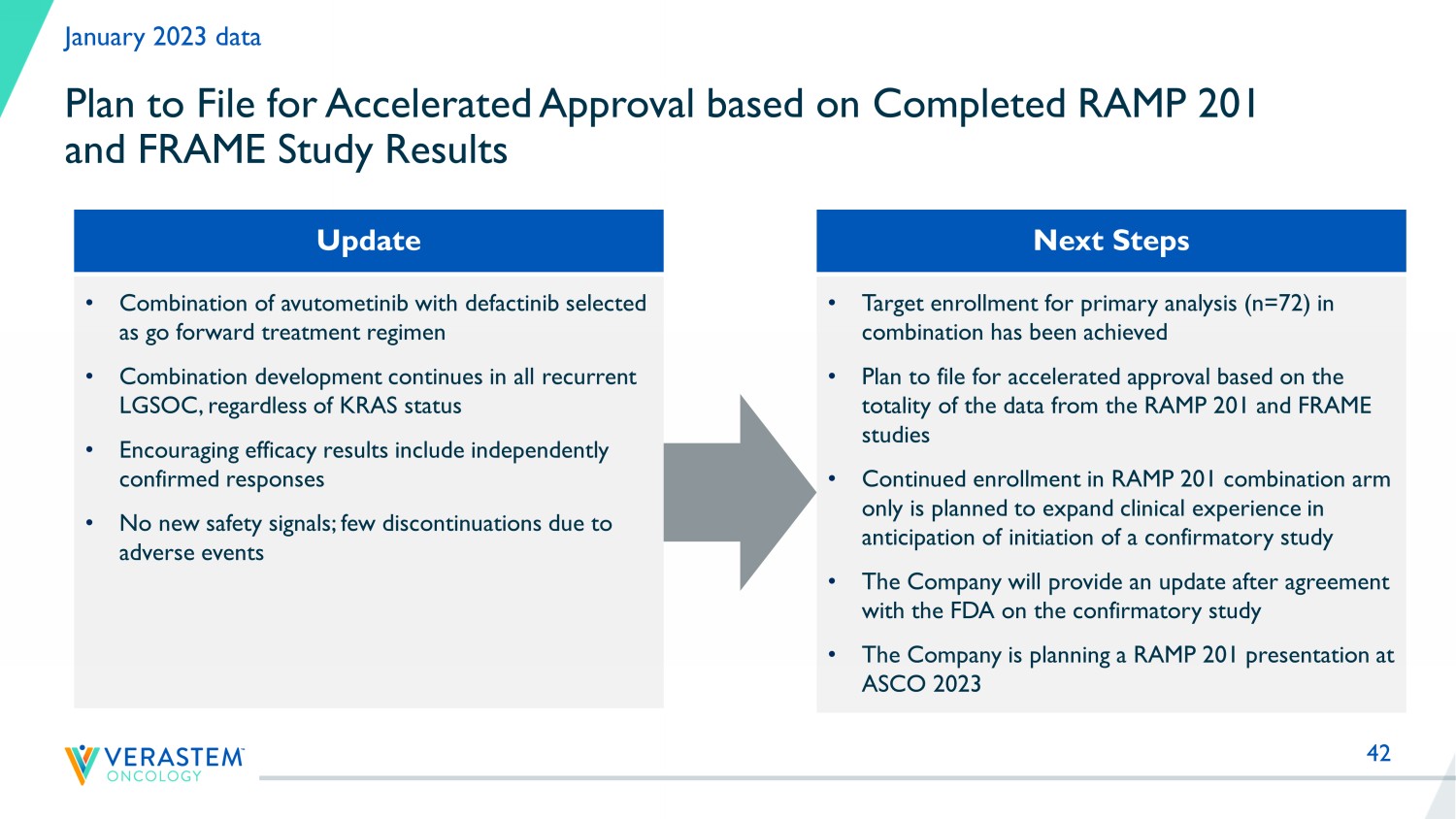 January 2023 data

Plan to File for Accelerated Approval based on Completed RAMP 201 and FRAME Study Results

Update

• Combination of avutometinib with defactinib selected as go forward treatment regimen

• Combination development continues in all recurrent LGSOC, regardless of KRAS status

• Encouraging efficacy results include independently confirmed responses

• No new safety signals; few discontinuations due to adverse events

Next Steps

• Target enrollment for primary analysis (n=72) in combination has been achieved

• Plan to file for accelerated approval based on the totality of the data from the RAMP 201 and FRAME studies

• Continued enrollment in RAMP 201 combination arm only is planned to expand clinical experience in anticipation of initiation of a confirmatory study

• The Company will provide an update after agreement with the FDA on the confirmatory study

• The Company is planning a RAMP 201 presentation at ASCO 2023

VERASTEM ONCOLOGY

42